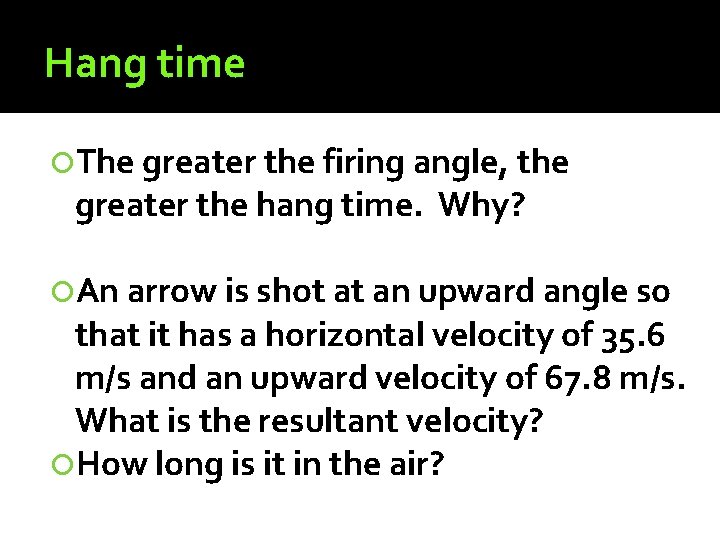 Hang time

The greater the firing angle, the greater the hang time. Why?

An arrow is shot at an upward angle so that it has a horizontal velocity of 35.6 m/s and an upward velocity of 67.8 m/s. What is the resultant velocity?

How long is it in the air?